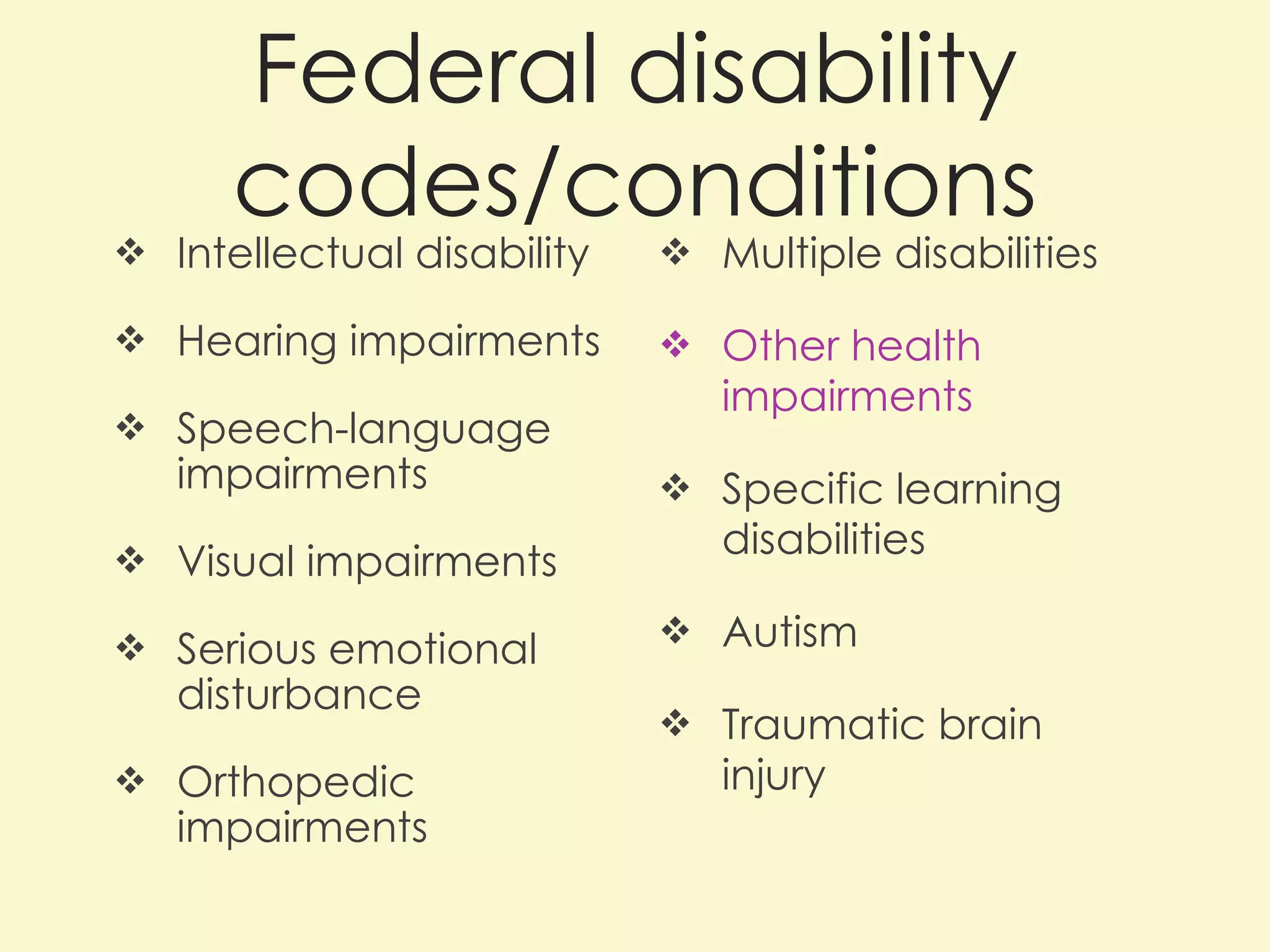 Federal disability codes/conditions

❖ Intellectual disability

❖ Hearing impairments

❖ Speech-language impairments

❖ Visual impairments

❖ Serious emotional disturbance

❖ Orthopedic impairments

❖ Multiple disabilities

❖ Other health impairments

❖ Specific learning disabilities

❖ Autism

❖ Traumatic brain injury